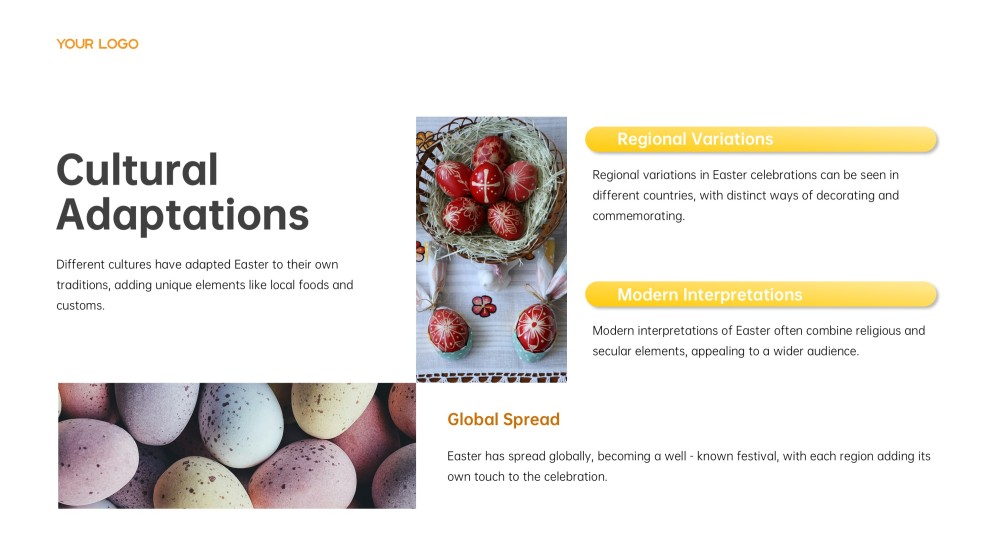 YOUR LOGO

Cultural Adaptations

Different cultures have adapted Easter to their own traditions, adding unique elements like local foods and customs.

Regional Variations

Regional variations in Easter celebrations can be seen in different countries, with distinct ways of decorating and commemorating.

Modern Interpretations

Modern interpretations of Easter often combine religious and secular elements, appealing to a wider audience.

Global Spread

Easter has spread globally, becoming a well - known festival, with each region adding its own touch to the celebration.